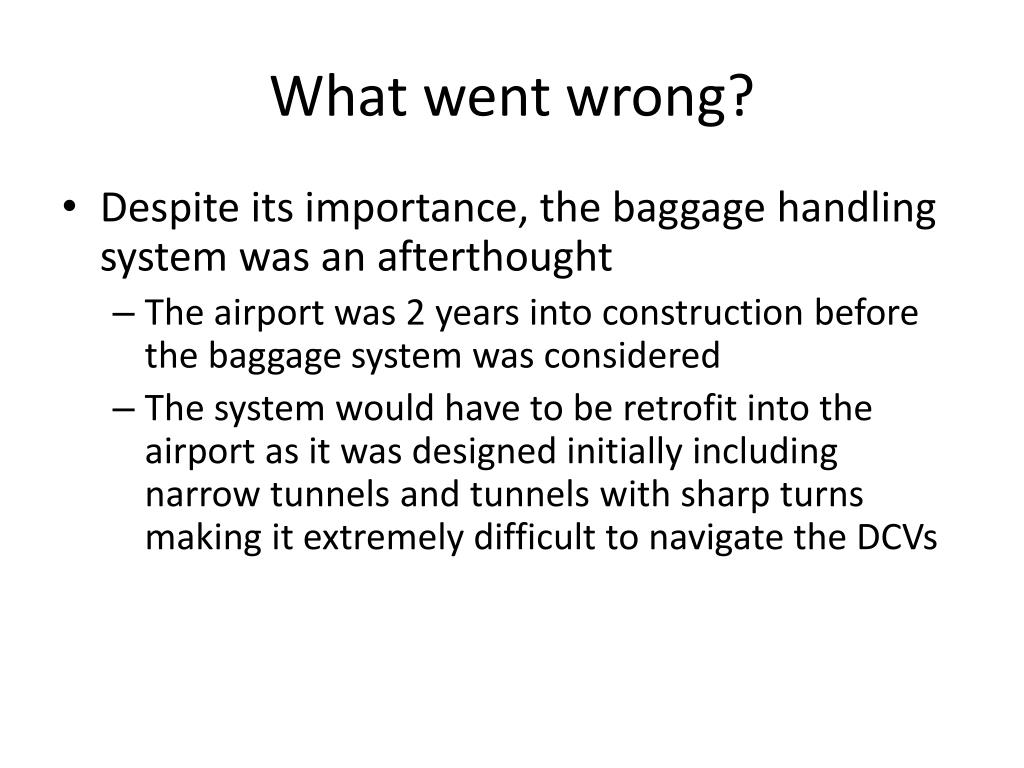 What went wrong?

• Despite its importance, the baggage handling system was an afterthought
– The airport was 2 years into construction before the baggage system was considered
– The system would have to be retrofit into the airport as it was designed initially including narrow tunnels and tunnels with sharp turns making it extremely difficult to navigate the DCVs